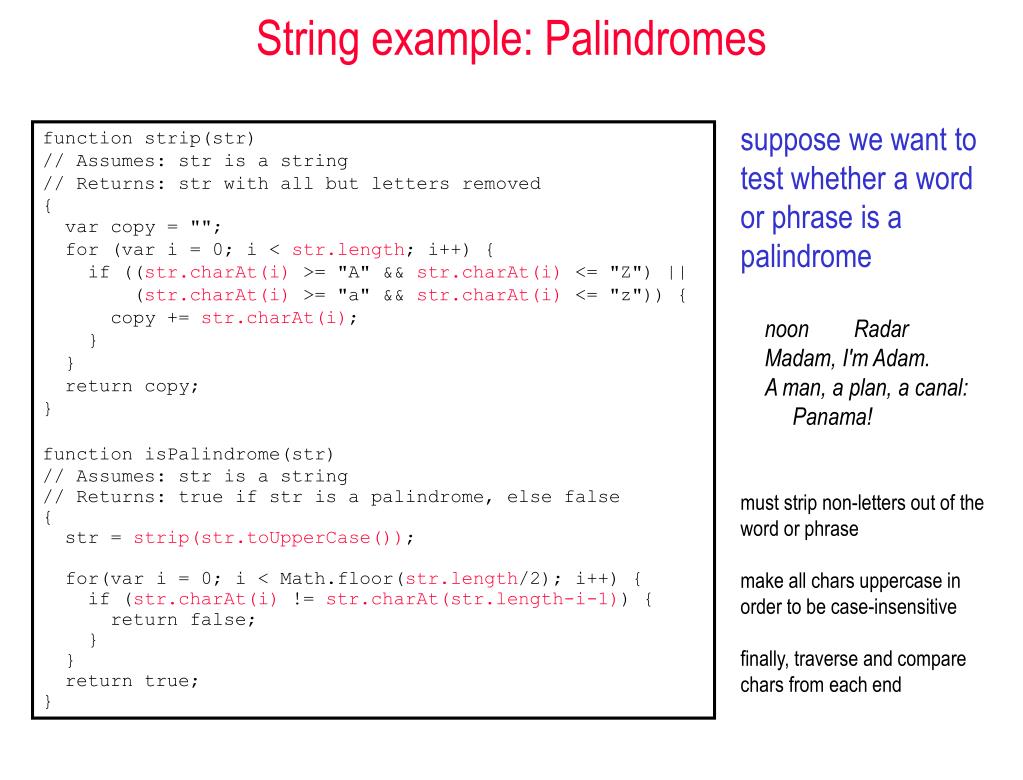 String example: Palindromes

function strip(str)
// Assumes: str is a string
// Returns: str with all but letters removed
{
  var copy = "";
  for (var i = 0; i < str.length; i++) {
    if ((str.charAt(i) >= "A" && str.charAt(i) <= "Z") ||
        (str.charAt(i) >= "a" && str.charAt(i) <= "z")) {
      copy += str.charAt(i);
    }
  }
  return copy;
}

function isPalindrome(str)
// Assumes: str is a string
// Returns: true if str is a palindrome, else false
{
  str = strip(str.toUpperCase());

  for(var i = 0; i < Math.floor(str.length/2); i++) {
    if (str.charAt(i) != str.charAt(str.length-i-1)) {
      return false;
    }
  }
  return true;
}

suppose we want to test whether a word or phrase is a palindrome

noon Radar
Madam, I'm Adam.
A man, a plan, a canal: Panama!

must strip non-letters out of the word or phrase

make all chars uppercase in order to be case-insensitive

finally, traverse and compare chars from each end